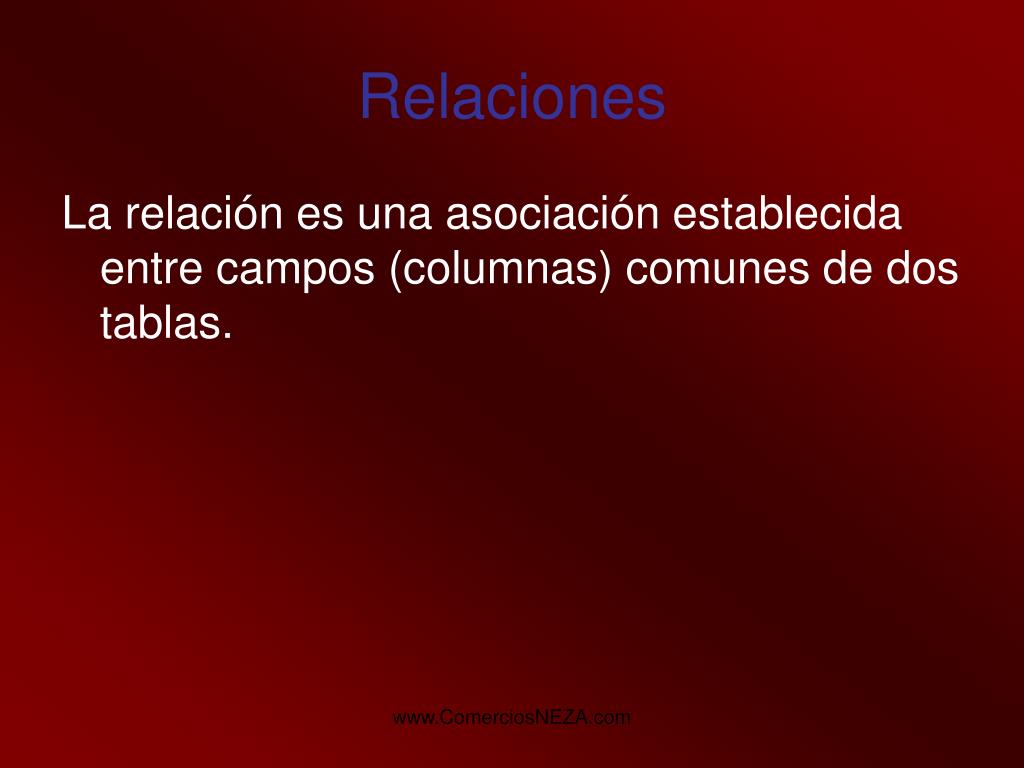 Relaciones

La relación es una asociación establecida entre campos (columnas) comunes de dos tablas.

www.ComerciosNEZA.com